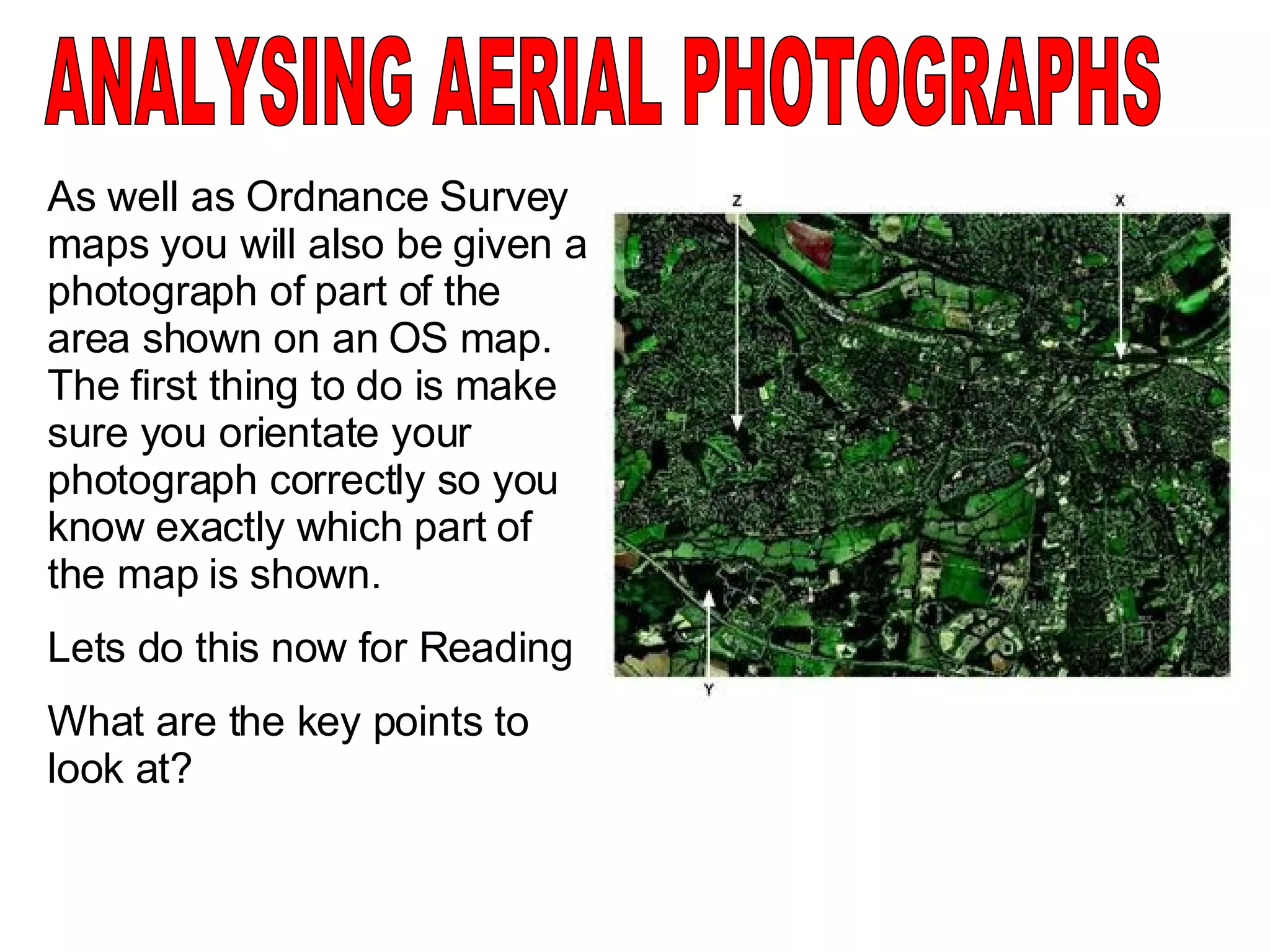 ANALYSING AERIAL PHOTOGRAPHS

As well as Ordnance Survey maps you will also be given a photograph of part of the area shown on an OS map. The first thing to do is make sure you orientate your photograph correctly so you know exactly which part of the map is shown.

Lets do this now for Reading

What are the key points to look at?

Z

X

Y